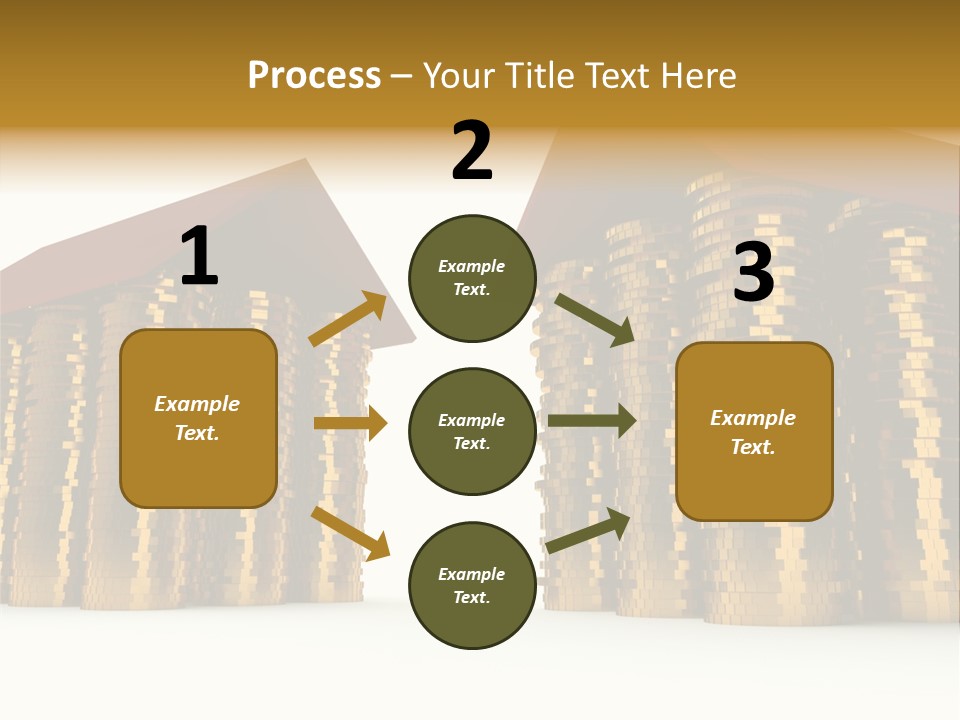 Process – Your Title Text Here

1

Example Text.

2

Example Text.

Example Text.

Example Text.

3

Example Text.